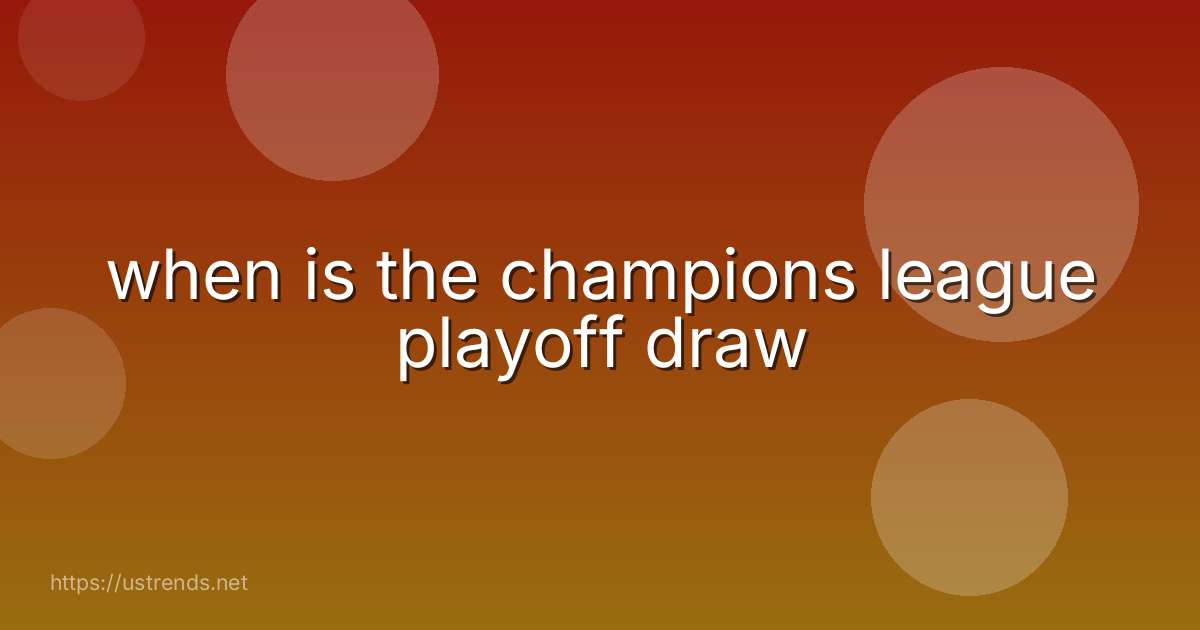 when is the champions league playoff draw

https://ustrends.net